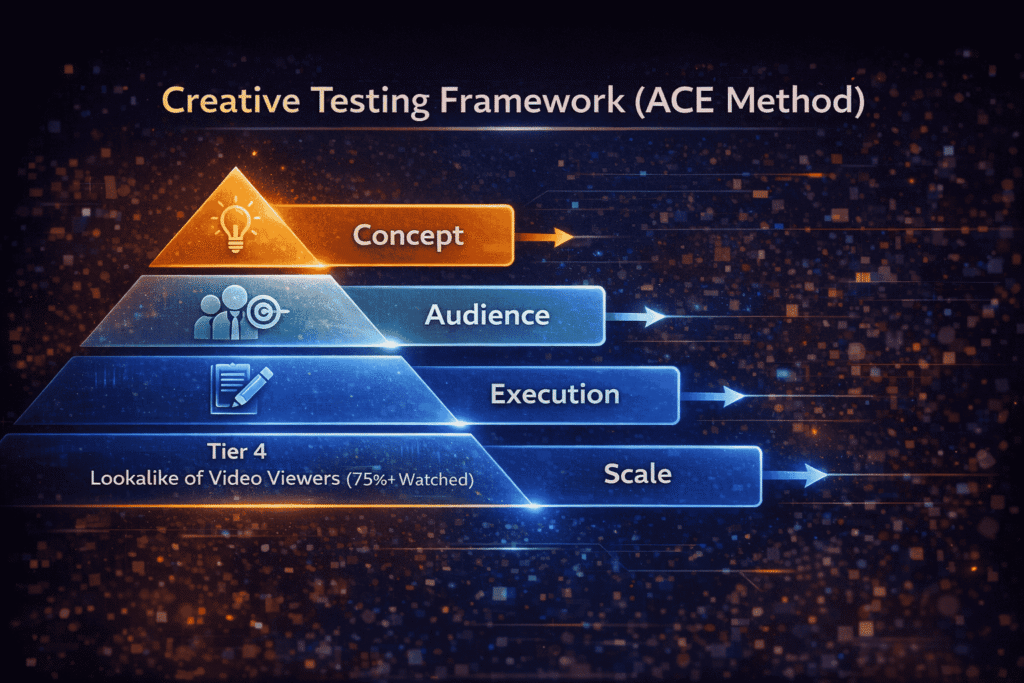 Creative Testing Framework (ACE Method)

Concept

Audience

Execution

Tier 4
Lookalike of Video Viewers (75%+ Watched)

Scale